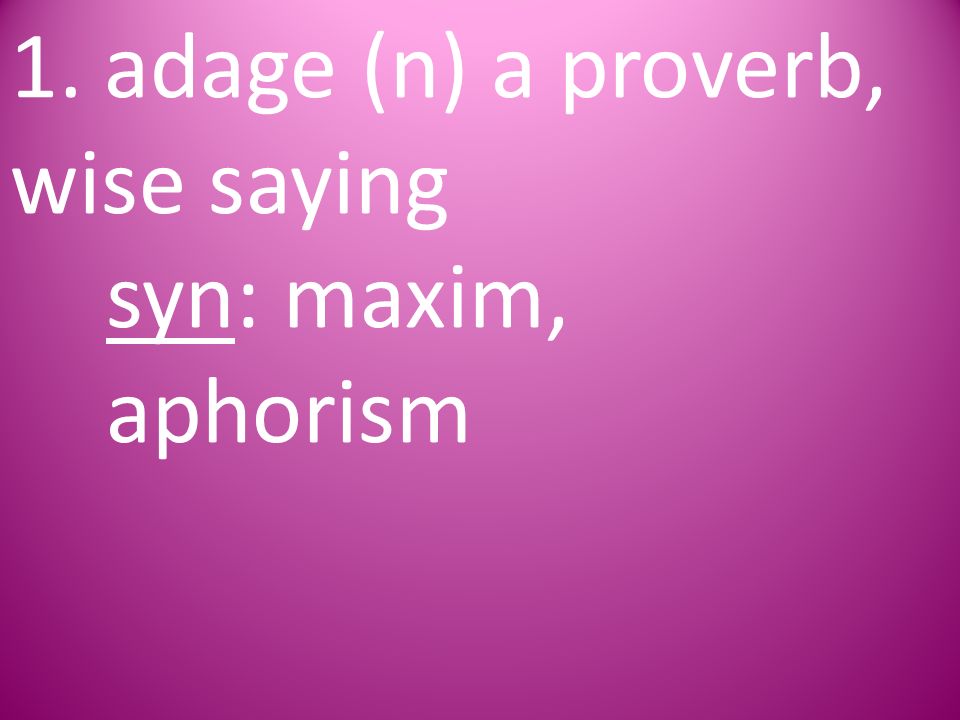 1. adage (n) a proverb, wise saying

syn: maxim, aphorism